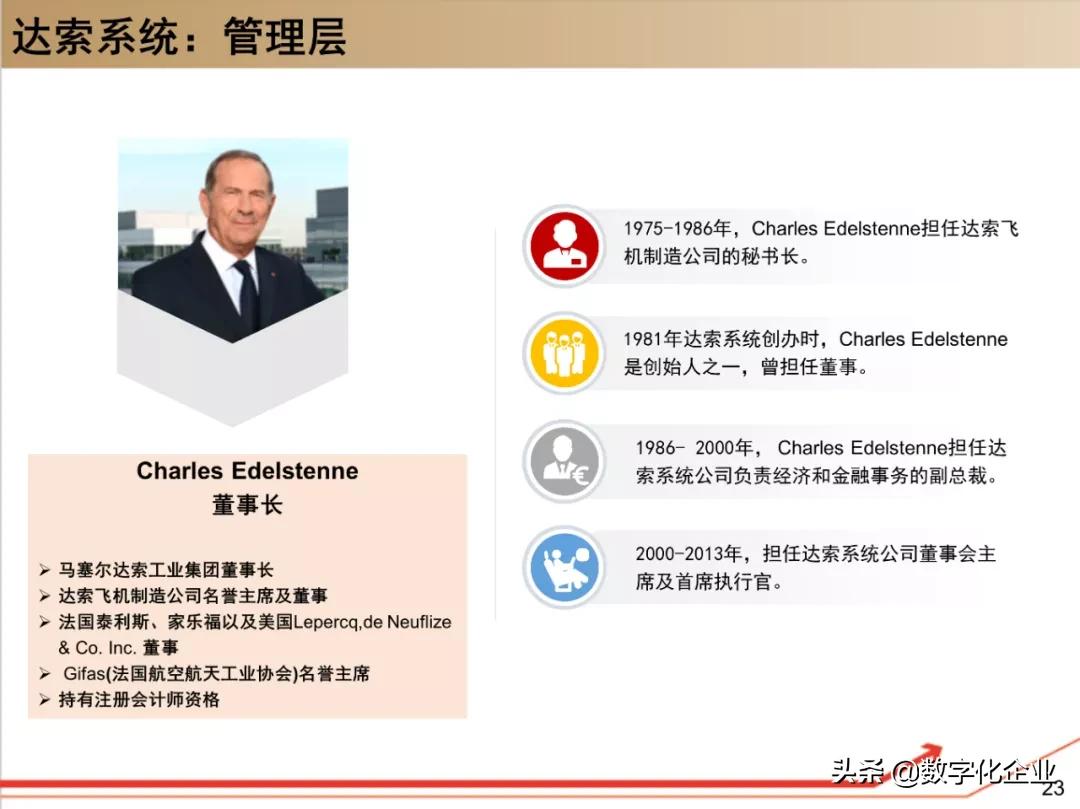 达索系统：管理层

Charles Edelstenne
董事长

➢ 马塞尔达索工业集团董事长
➢ 达索飞机制造公司名誉主席及董事
➢ 法国泰利斯、家乐福以及美国Lepercq,de Neuflize & Co. Inc. 董事
➢ Gifas(法国航空航天工业协会)名誉主席
➢ 持有注册会计师资格

1975-1986年，Charles Edelstenne担任达索飞机制造公司的秘书长。

1981年达索系统创办时，Charles Edelstenne是创始人之一，曾担任董事。

1986- 2000年， Charles Edelstenne担任达索系统公司负责经济和金融事务的副总裁。

2000-2013年，担任达索系统公司董事会主席及首席执行官。

头条 @数字化企业

23